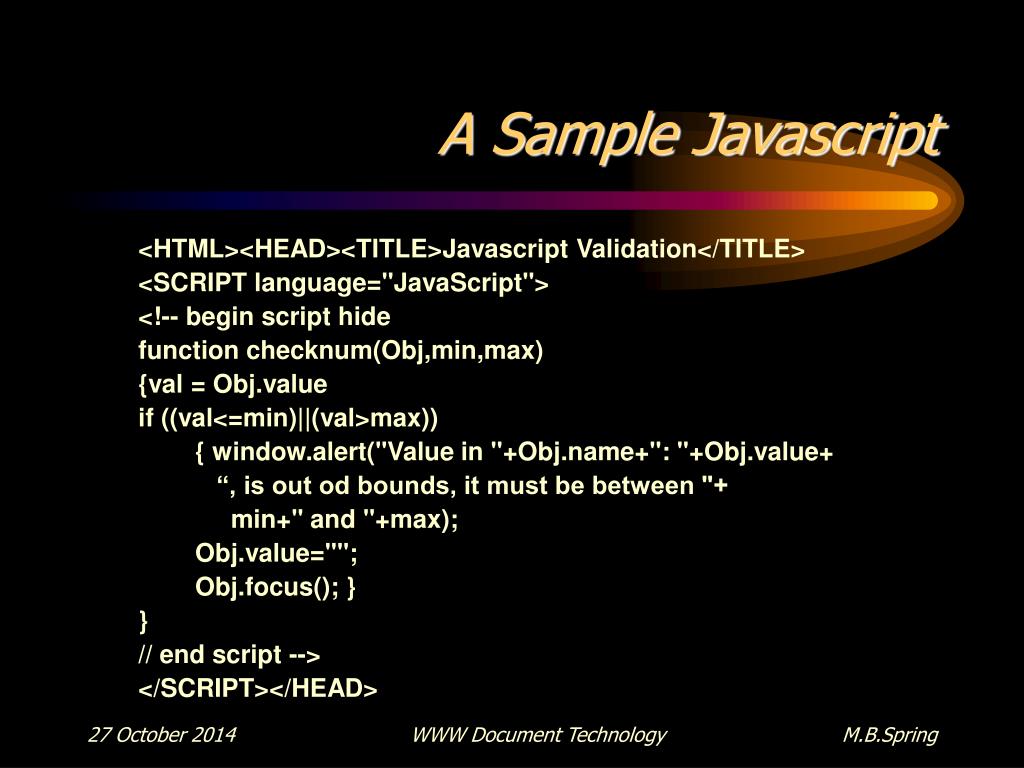 A Sample Javascript

<HTML><HEAD><TITLE>Javascript Validation</TITLE>
<SCRIPT language="JavaScript">
<!-- begin script hide
function checknum(Obj,min,max)
{val = Obj.value
if ((val<=min)||(val>max))
{ window.alert("Value in "+Obj.name+": "+Obj.value+
“, is out od bounds, it must be between "+
min+" and "+max);
Obj.value="";
Obj.focus(); }
}
// end script -->
</SCRIPT></HEAD>

27 October 2014

WWW Document Technology

M.B.Spring